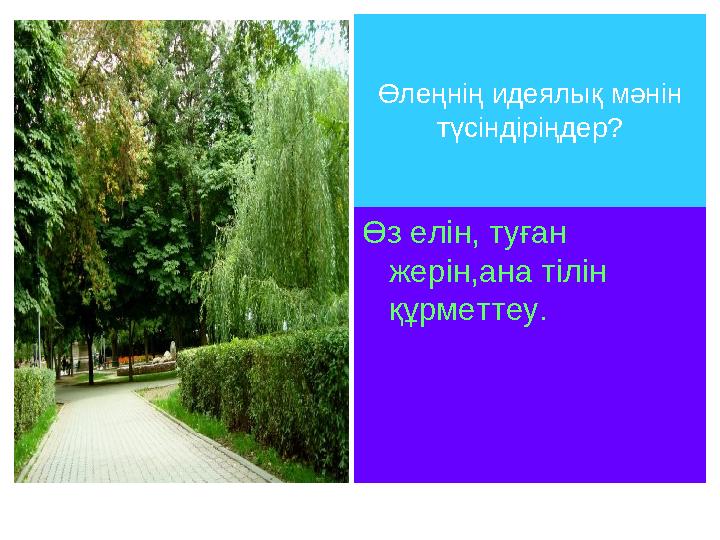 Өлеңнің идеялық мәнін түсіндіріңдер?

Өз елін, туған жерін,ана тілін құрметтеу.